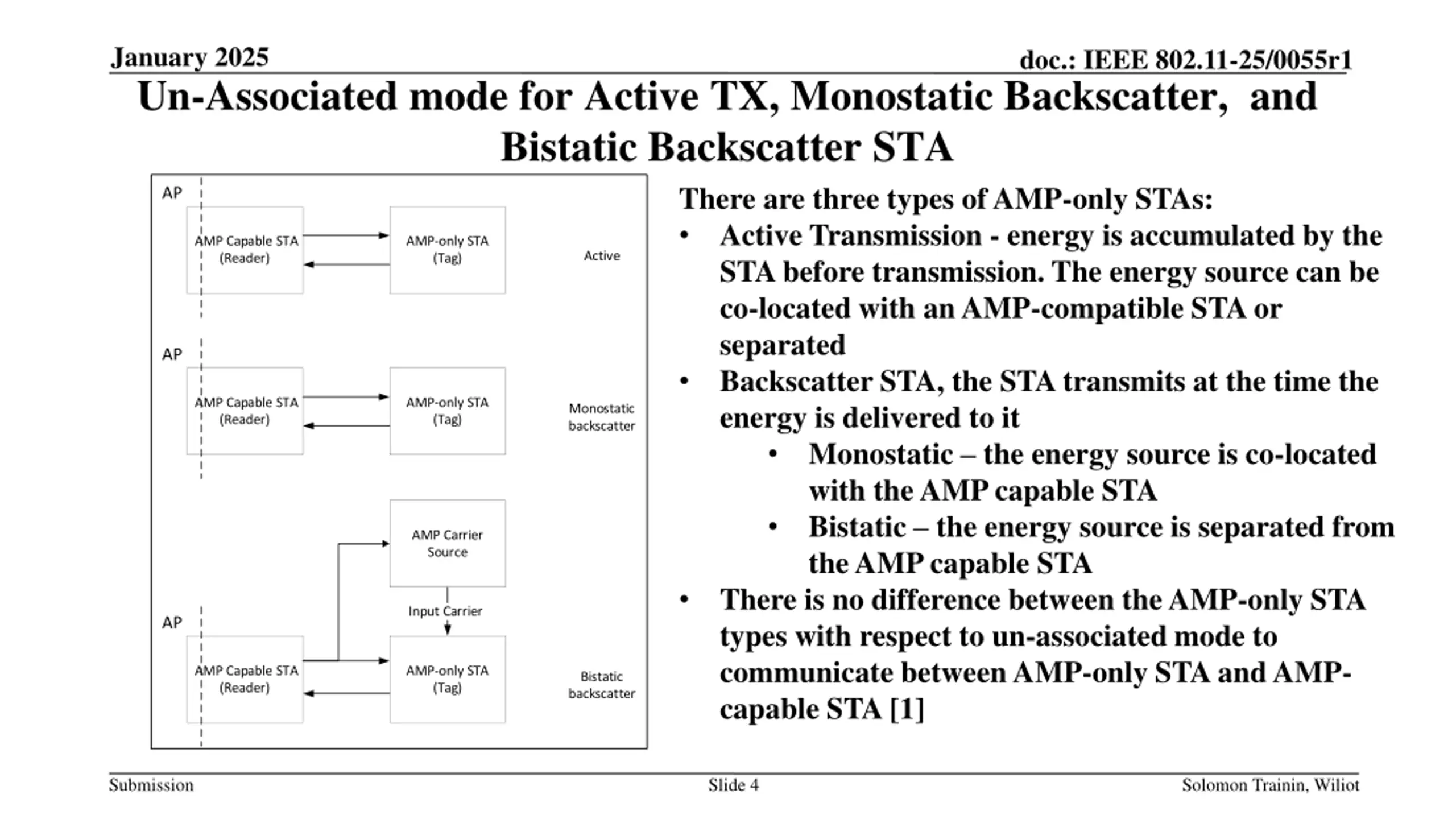 January 2025

doc.: IEEE 802.11-25/0055r1

Un-Associated mode for Active TX, Monostatic Backscatter, and Bistatic Backscatter STA

AP

AMP Capable STA (Reader)

AMP-only STA (Tag)

Active

AP

AMP Capable STA (Reader)

AMP-only STA (Tag)

Monostatic backscatter

AMP Carrier Source

Input Carrier

AP

AMP Capable STA (Reader)

AMP-only STA (Tag)

Bistatic backscatter

There are three types of AMP-only STAs:
• Active Transmission - energy is accumulated by the STA before transmission. The energy source can be co-located with an AMP-compatible STA or separated
• Backscatter STA, the STA transmits at the time the energy is delivered to it
  • Monostatic – the energy source is co-located with the AMP capable STA
  • Bistatic – the energy source is separated from the AMP capable STA
• There is no difference between the AMP-only STA types with respect to un-associated mode to communicate between AMP-only STA and AMP-capable STA [1]

Submission

Slide 4

Solomon Trainin, Wiliot